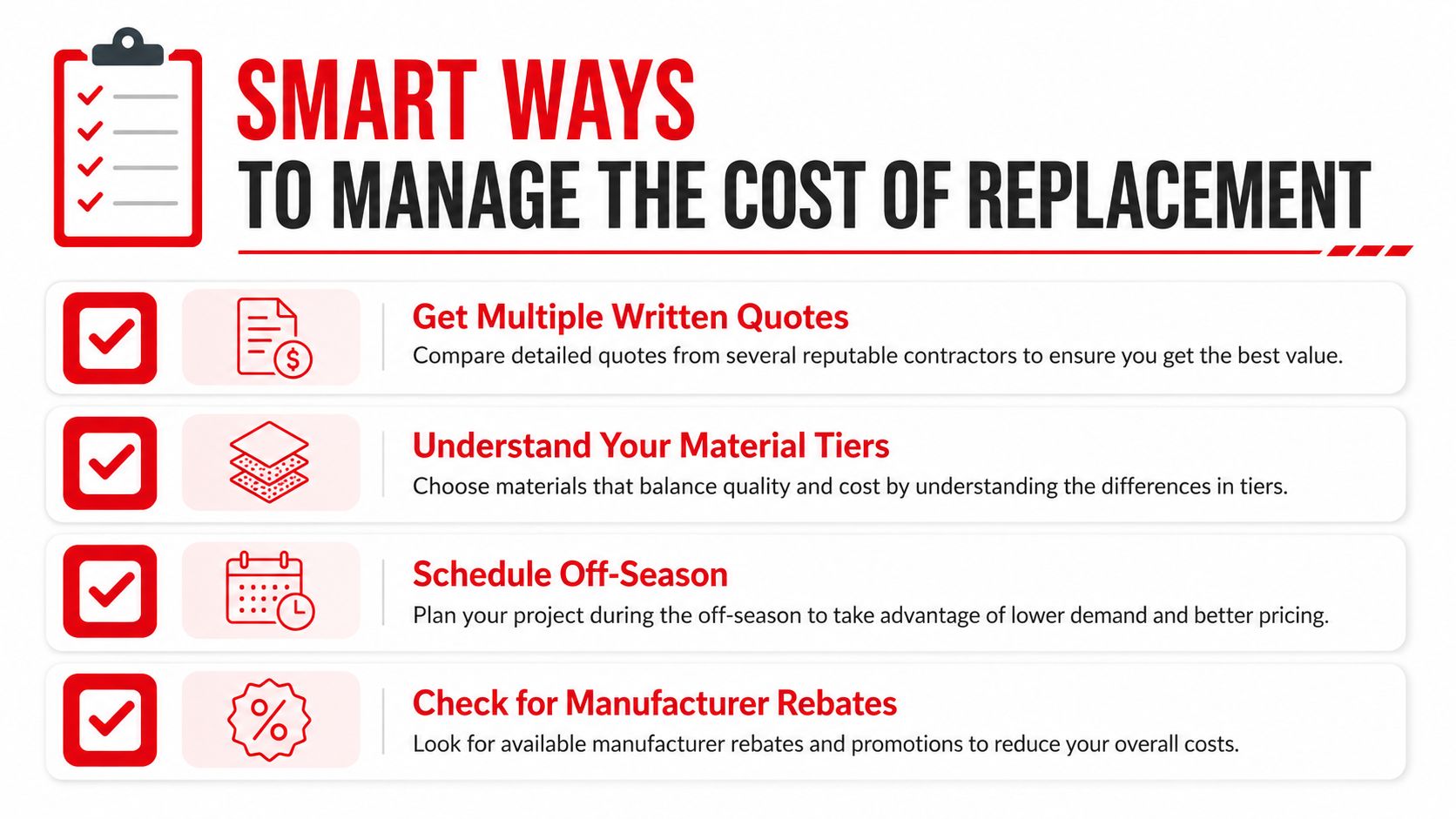 SMART WAYS
TO MANAGE THE COST OF REPLACEMENT

Get Multiple Written Quotes
Compare detailed quotes from several reputable contractors to ensure you get the best value.

Understand Your Material Tiers
Choose materials that balance quality and cost by understanding the differences in tiers.

Schedule Off-Season
Plan your project during the off-season to take advantage of lower demand and better pricing.

Check for Manufacturer Rebates
Look for available manufacturer rebates and promotions to reduce your overall costs.